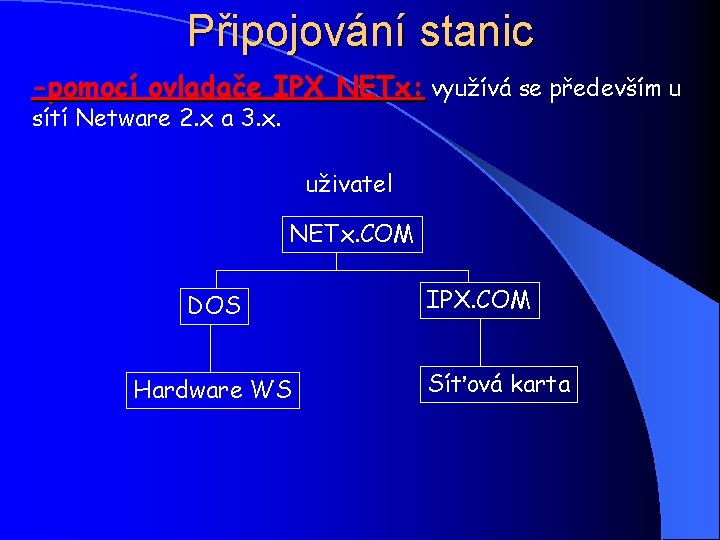 Připojování stanic

-pomocí ovladače IPX NETx: využívá se především u sítí Netware 2.x a 3.x.

uživatel

NETx.COM

DOS

IPX.COM

Hardware WS

Síťová karta